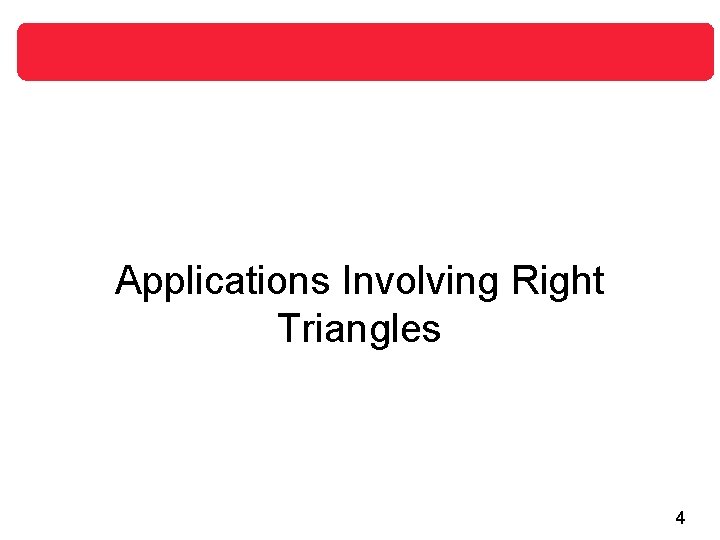 Applications Involving Right Triangles

4